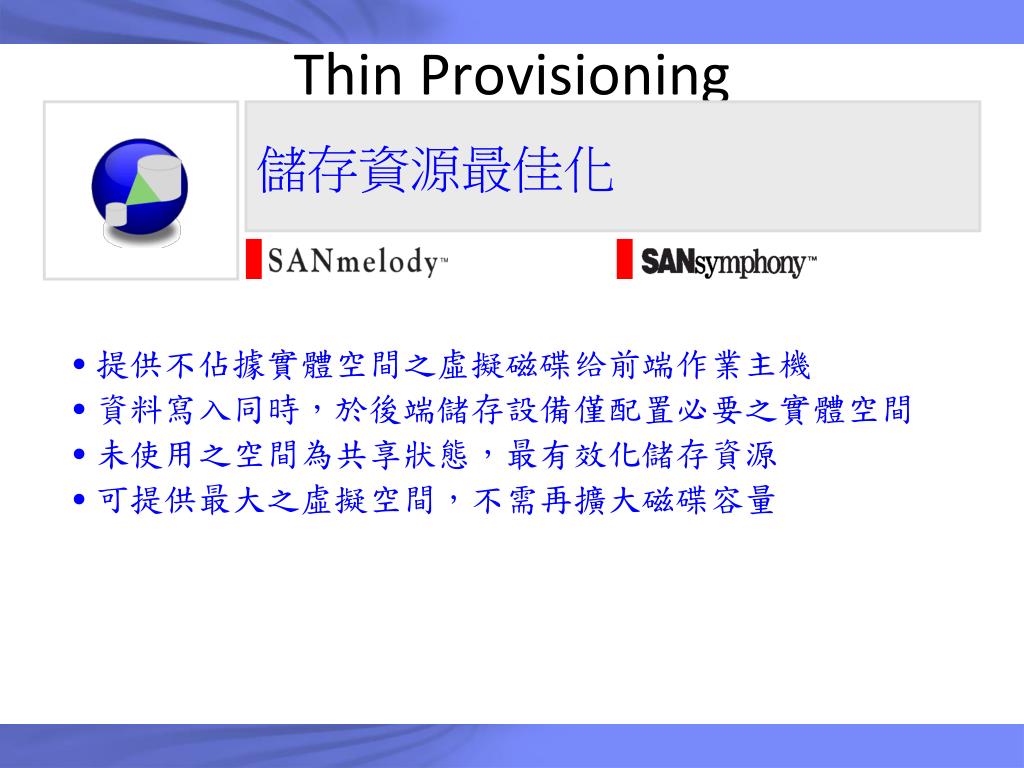 Thin Provisioning

儲存資源最佳化

SANmelody™

SANsymphony™

• 提供不佔據實體空間之虛擬磁碟給前端作業主機
• 資料寫入同時，於後端儲存設備僅配置必要之實體空間
• 未使用之空間為共享狀態，最有效化儲存資源
• 可提供最大之虛擬空間，不需再擴大磁碟容量